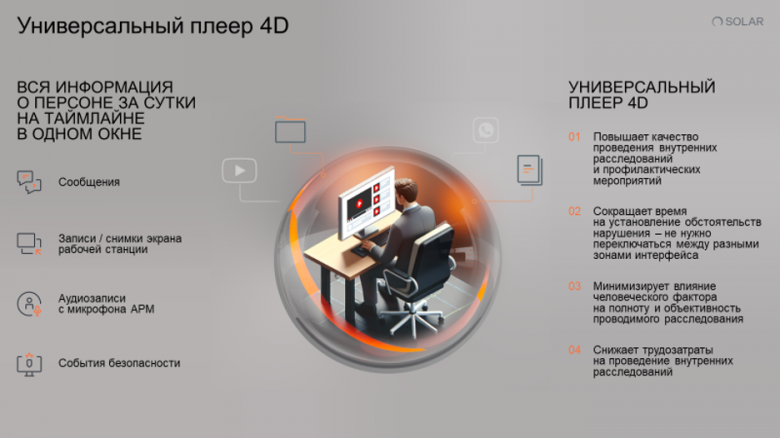 Универсальный плеер 4D

SOLAR

ВСЯ ИНФОРМАЦИЯ О ПЕРСОНЕ ЗА СУТКИ НА ТАЙМЛАЙНЕ В ОДНОМ ОКНЕ

Сообщения

Записи / снимки экрана рабочей станции

Аудиозаписи с микрофона АРМ

События безопасности

УНИВЕРСАЛЬНЫЙ ПЛЕЕР 4D

01 Повышает качество проведения внутренних расследований и профилактических мероприятий

02 Сокращает время на установление обстоятельств нарушения – не нужно переключаться между разными зонами интерфейса

03 Минимизирует влияние человеческого фактора на полноту и объективность проводимого расследования

04 Снижает трудозатраты на проведение внутренних расследований